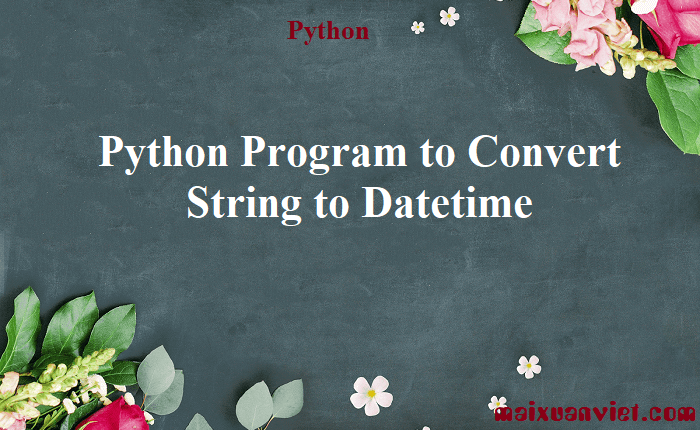 Python

Python Program to Convert String to Datetime

maixuanviet.com